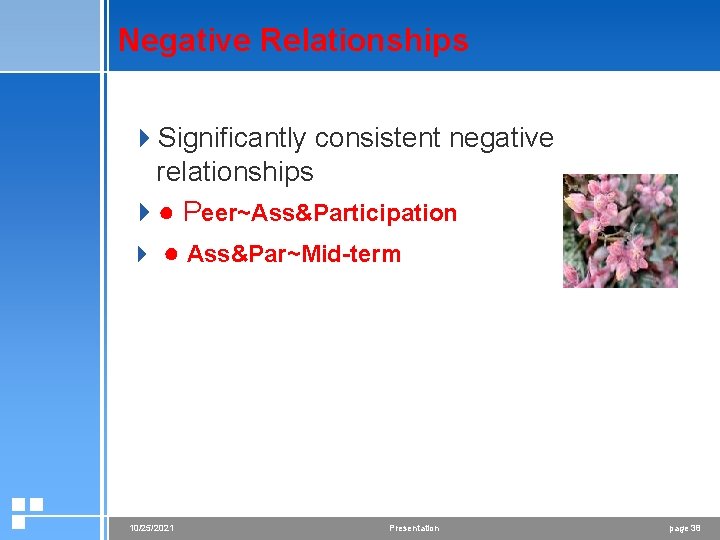 Negative Relationships

Significantly consistent negative relationships

● Peer~Ass&Participation

● Ass&Par~Mid-term

10/25/2021

Presentation

page 38